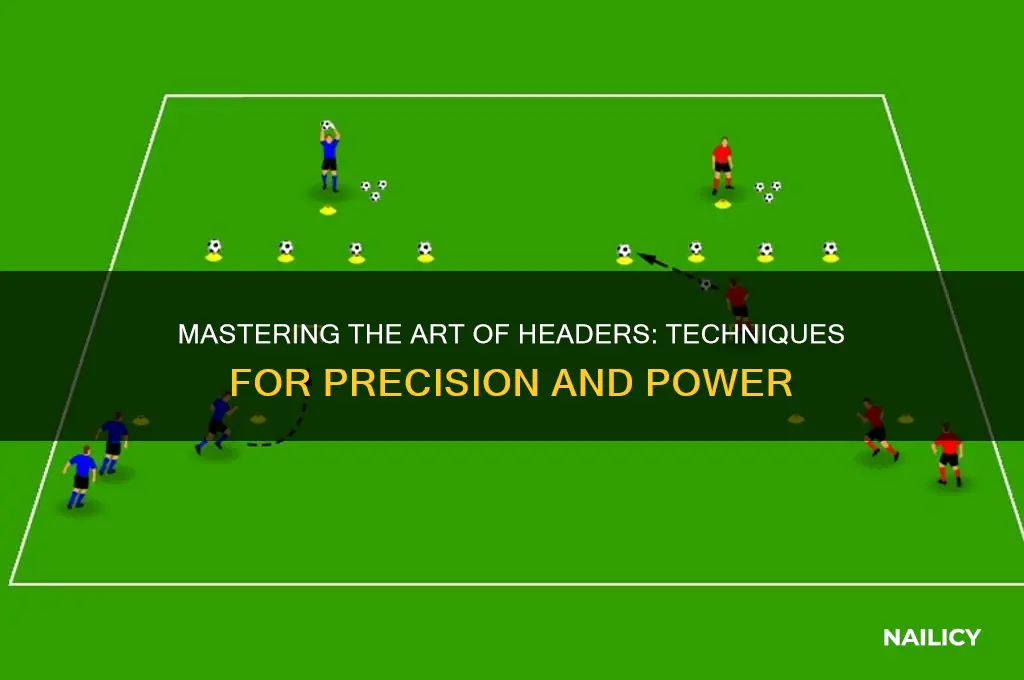 MASTERING THE ART OF HEADERS: TECHNIQUES FOR PRECISION AND POWER

NAILICY